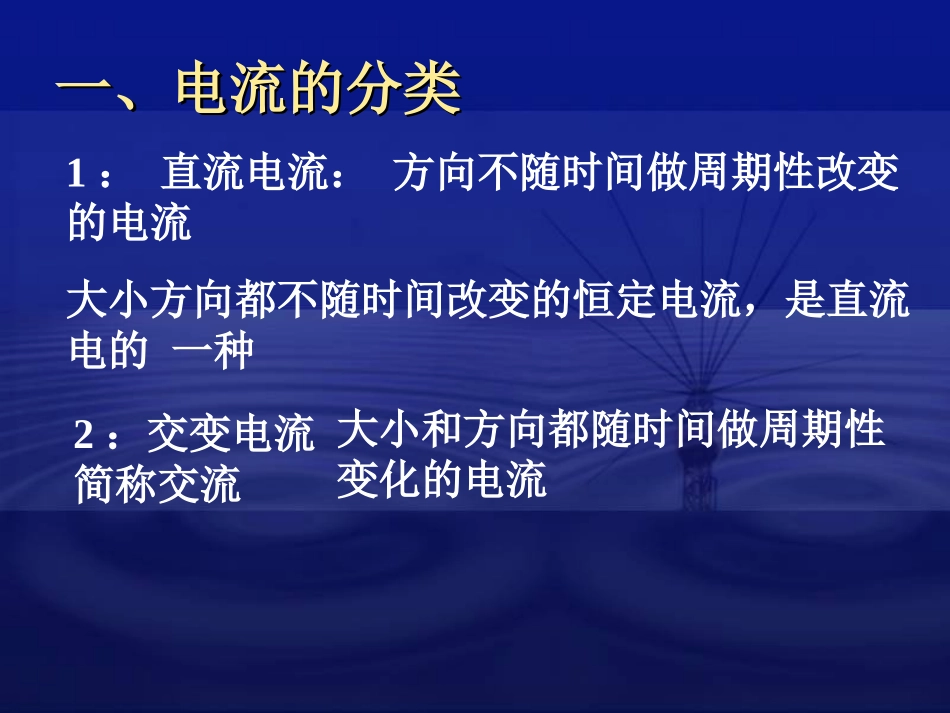 一、电流的分类

1： 直流电流： 方向不随时间做周期性改变的电流

大小方向都不随时间改变的恒定电流，是直流电的 一种

2：交变电流
简称交流

大小和方向都随时间做周期性变化的电流